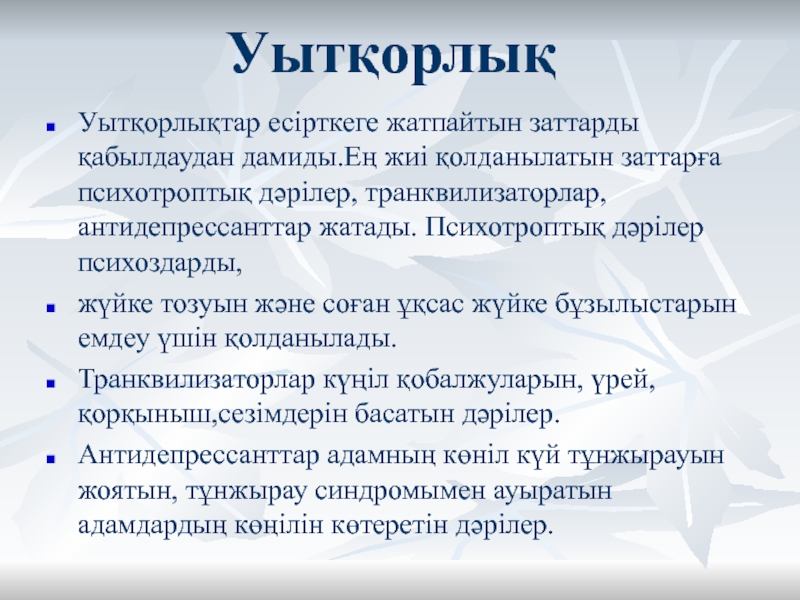 Уытқорлық

Уытқорлықтар есірткеге жатпайтын заттарды қабылдаудан дамиды.Ең жиі қолданылатын заттарға психотроптық дәрілер, транквилизаторлар, антидепрессанттар жатады. Психотроптық дәрілер психоздарды,

жүйке тозуын және соған ұқсас жүйке бұзылыстарын емдеу үшін қолданылады.

Транквилизаторлар күңіл қобалжуларын, үрей, қорқыныш,сезімдерін басатын дәрілер.

Антидепрессанттар адамның көніл күй тұнжырауын жоятын, тұнжырау синдромымен ауыратын адамдардың көңілін көтеретін дәрілер.